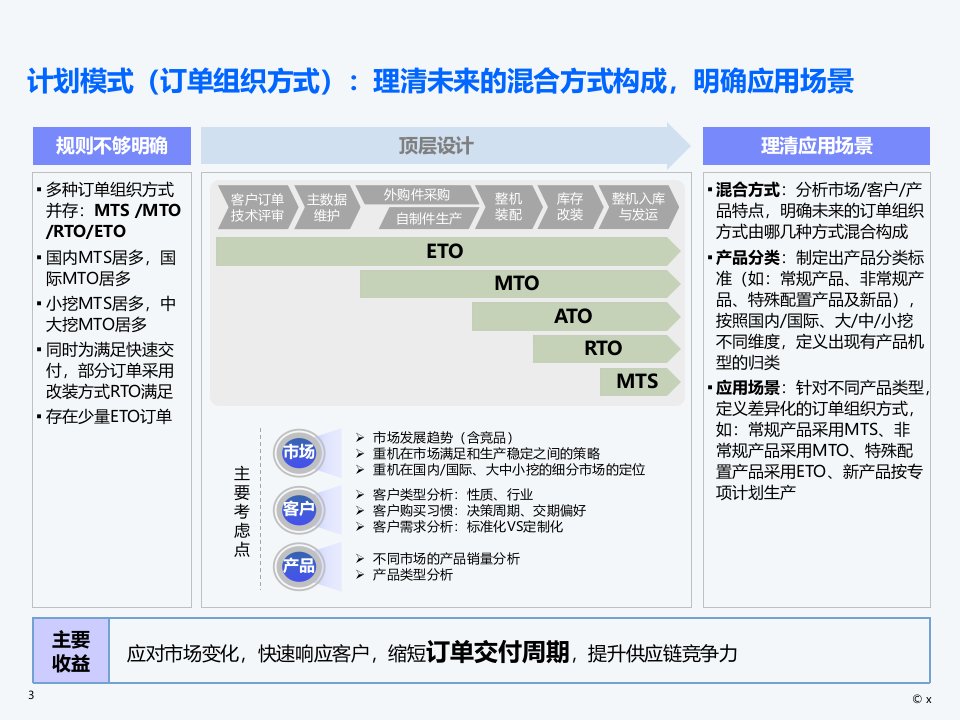 计划模式（订单组织方式）：理清未来的混合方式构成，明确应用场景

规则不够明确

▪ 多种订单组织方式并存：MTS /MTO /RTO/ETO
▪ 国内MTS居多，国际MTO居多
▪ 小挖MTS居多，中大挖MTO居多
▪ 同时为满足快速交付，部分订单采用改装方式RTO满足
▪ 存在少量ETO订单

顶层设计

客户订单技术评审
主数据维护
外购件采购
自制件生产
整机装配
库存改装
整机入库与发运

ETO
MTO
ATO
RTO
MTS

主要考虑点

市场
➢ 市场发展趋势（含竞品）
➢ 重机在市场满足和生产稳定之间的策略
➢ 重机在国内/国际、大中小挖的细分市场的定位

客户
➢ 客户类型分析：性质、行业
➢ 客户购买习惯：决策周期、交期偏好
➢ 客户需求分析：标准化VS定制化

产品
➢ 不同市场的产品销量分析
➢ 产品类型分析

理清应用场景

▪ 混合方式：分析市场/客户/产品特点，明确未来的订单组织方式由哪几种方式混合构成
▪ 产品分类：制定出产品分类标准（如：常规产品、非常规产品、特殊配置产品及新品），按照国内/国际、大/中/小挖不同维度，定义出现有产品机型的归类
▪ 应用场景：针对不同产品类型，定义差异化的订单组织方式，如：常规产品采用MTS、非常规产品采用MTO、特殊配置产品采用ETO、新产品按专项计划生产

主要收益

应对市场变化，快速响应客户，缩短订单交付周期，提升供应链竞争力

3

© x